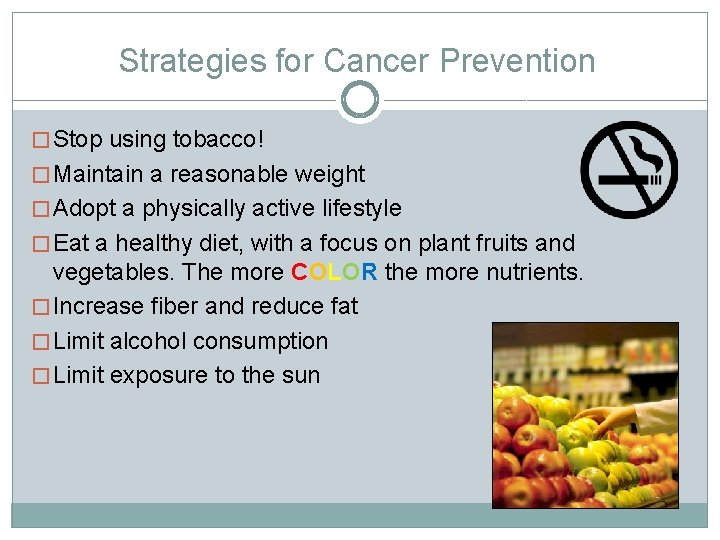 Strategies for Cancer Prevention

□ Stop using tobacco!

□ Maintain a reasonable weight

□ Adopt a physically active lifestyle

□ Eat a healthy diet, with a focus on plant fruits and vegetables. The more COLOR the more nutrients.

□ Increase fiber and reduce fat

□ Limit alcohol consumption

□ Limit exposure to the sun